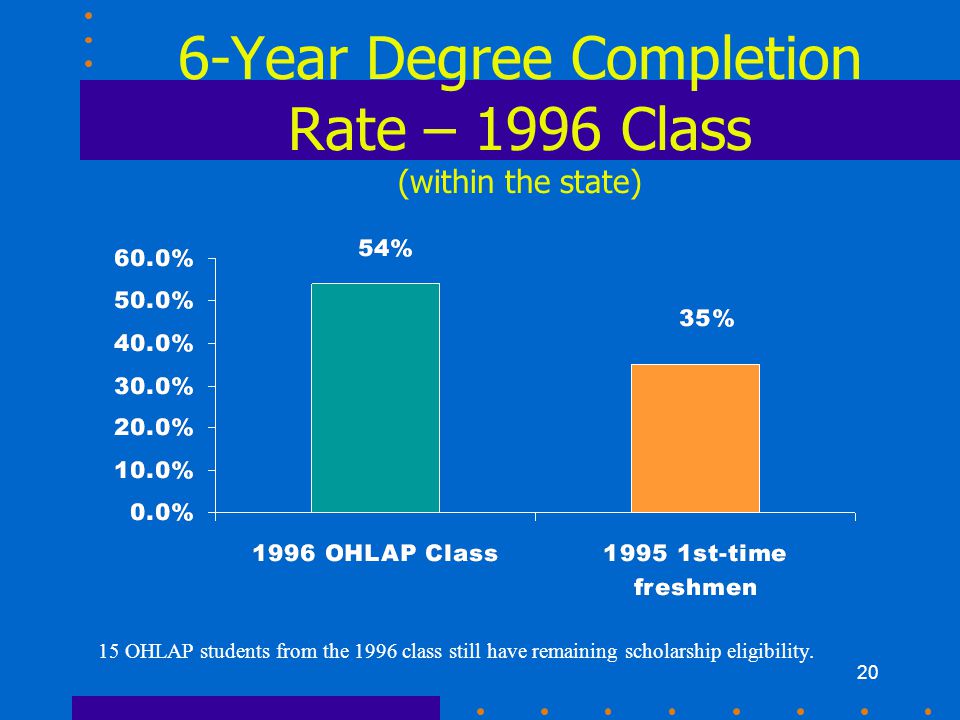 6-Year Degree Completion Rate – 1996 Class
(within the state)

60.0%
50.0%
40.0%
30.0%
20.0%
10.0%
0.0%

54%
35%

1996 OHLAP Class
1995 1st-time freshmen

15 OHLAP students from the 1996 class still have remaining scholarship eligibility.

20